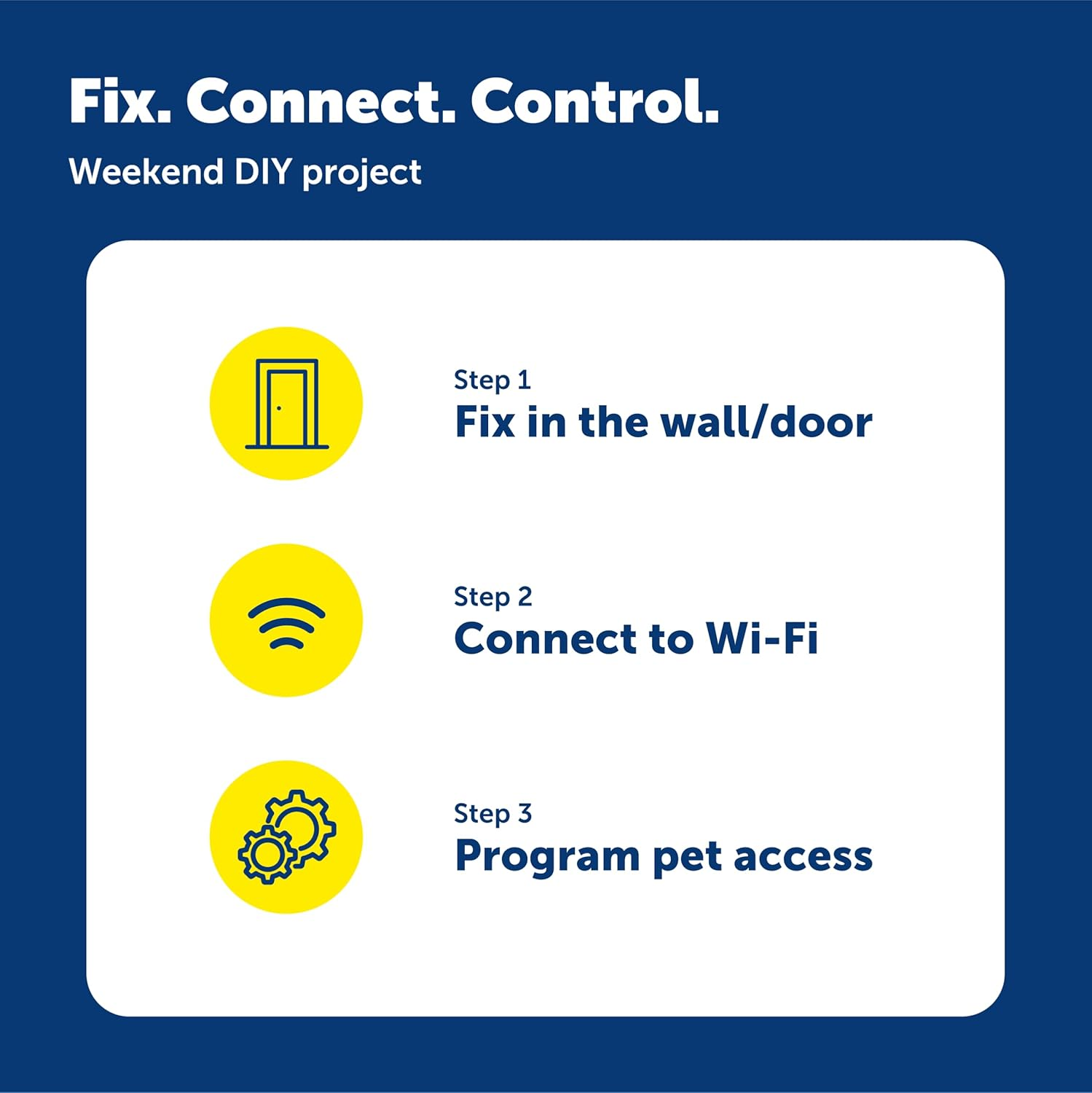 Fix. Connect. Control.

Weekend DIY project

Step 1
Fix in the wall/door

Step 2
Connect to Wi-Fi

Step 3
Program pet access